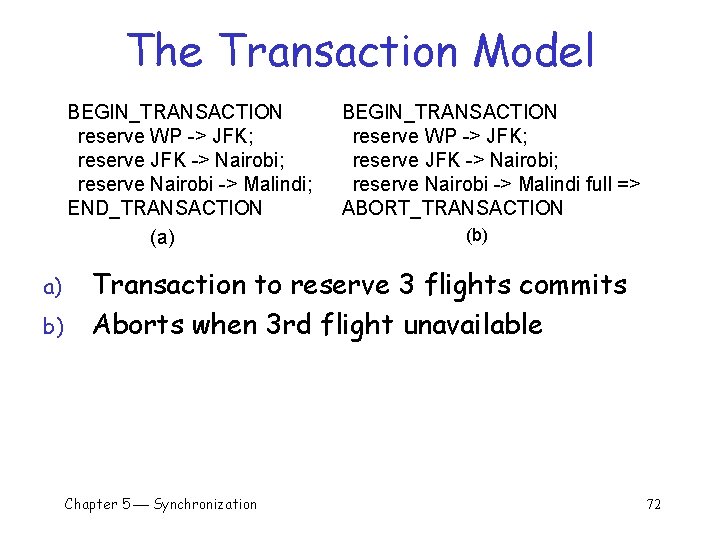 The Transaction Model

BEGIN_TRANSACTION
reserve WP -> JFK;
reserve JFK -> Nairobi;
reserve Nairobi -> Malindi;
END_TRANSACTION

(a)

BEGIN_TRANSACTION
reserve WP -> JFK;
reserve JFK -> Nairobi;
reserve Nairobi -> Malindi full =>
ABORT_TRANSACTION

(b)

a) Transaction to reserve 3 flights commits
b) Aborts when 3rd flight unavailable

Chapter 5 — Synchronization

72